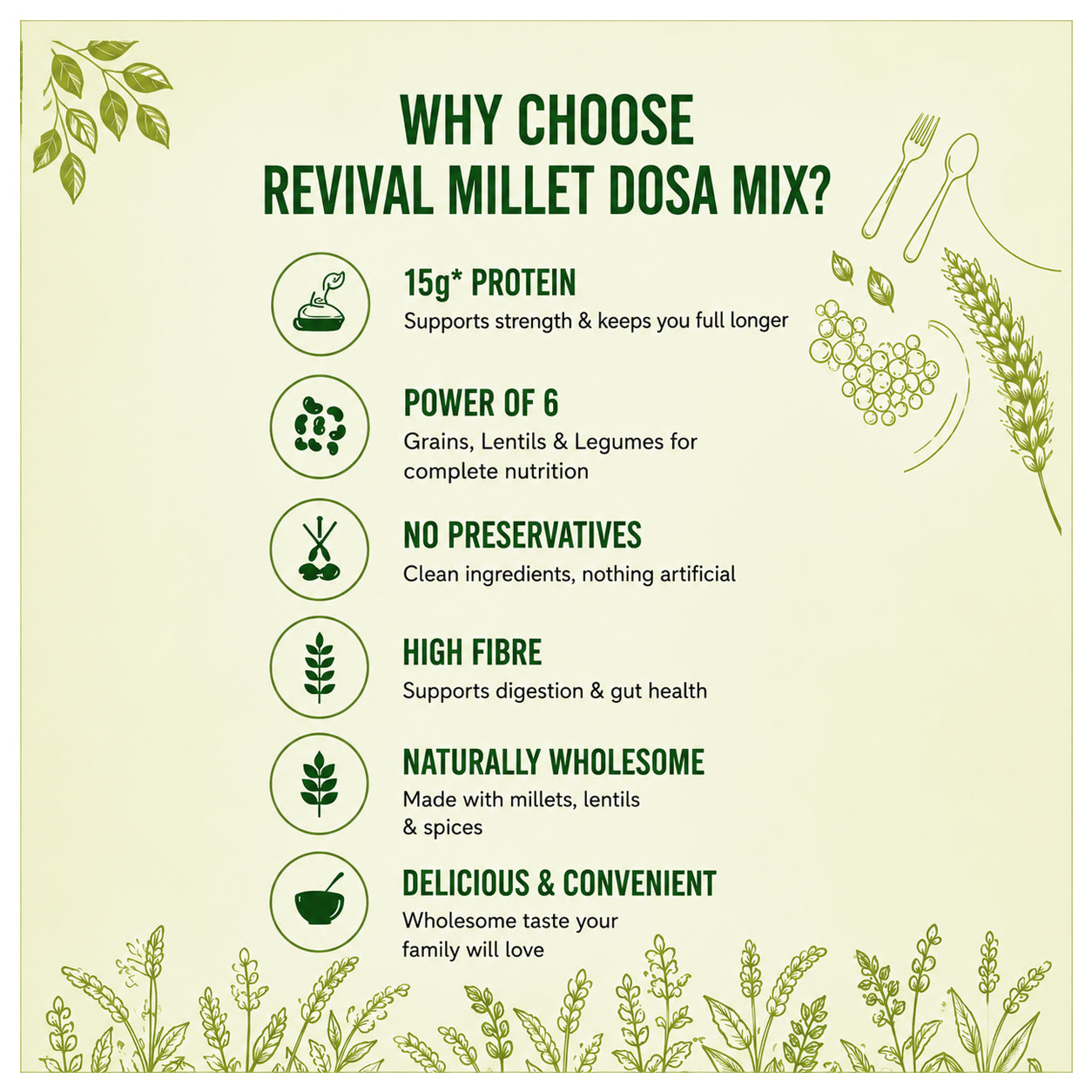 WHY CHOOSE
REVIVAL MILLET DOSA MIX?

15g* PROTEIN
Supports strength & keeps you full longer

POWER OF 6
Grains, Lentils & Legumes for complete nutrition

NO PRESERVATIVES
Clean ingredients, nothing artificial

HIGH FIBRE
Supports digestion & gut health

NATURALLY WHOLESOME
Made with millets, lentils & spices

DELICIOUS & CONVENIENT
Wholesome taste your family will love